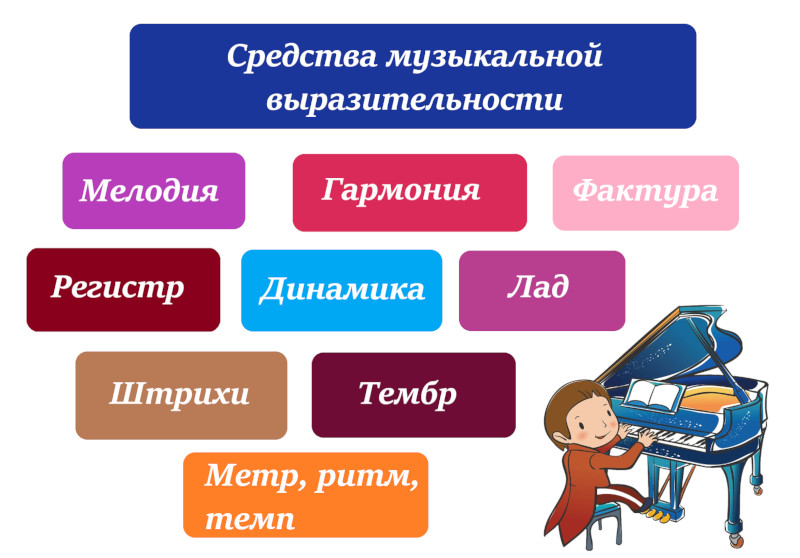 Средства музыкальной выразительности

Мелодия

Гармония

Фактура

Регистр

Динамика

Лад

Штрихи

Тембр

Метр, ритм, темп